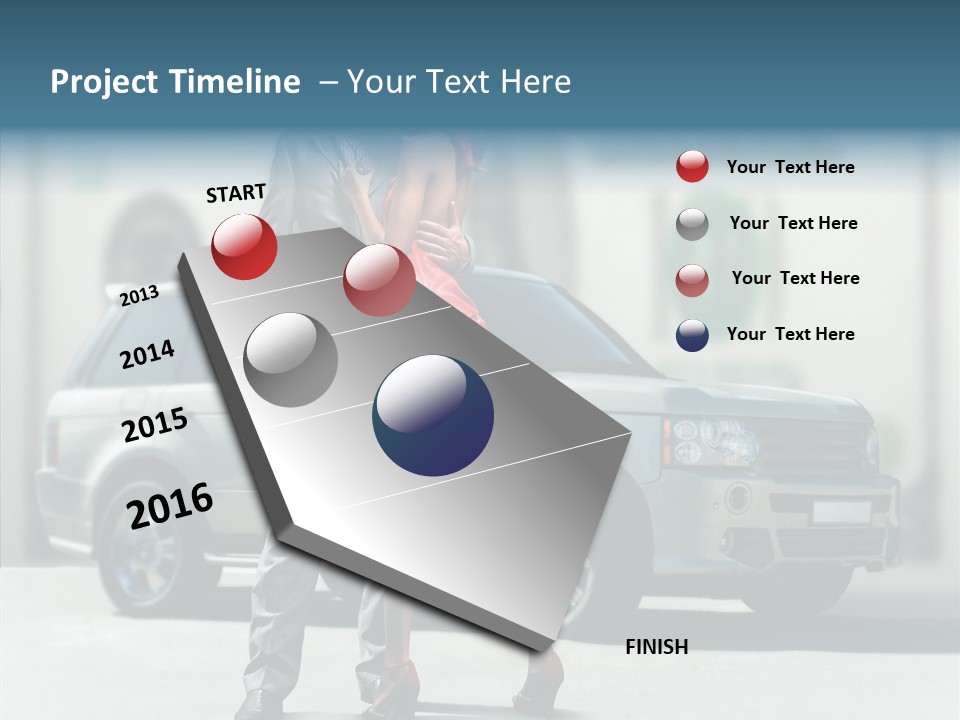 Project Timeline – Your Text Here

START

2013

2014

2015

2016

FINISH

Your Text Here

Your Text Here

Your Text Here

Your Text Here